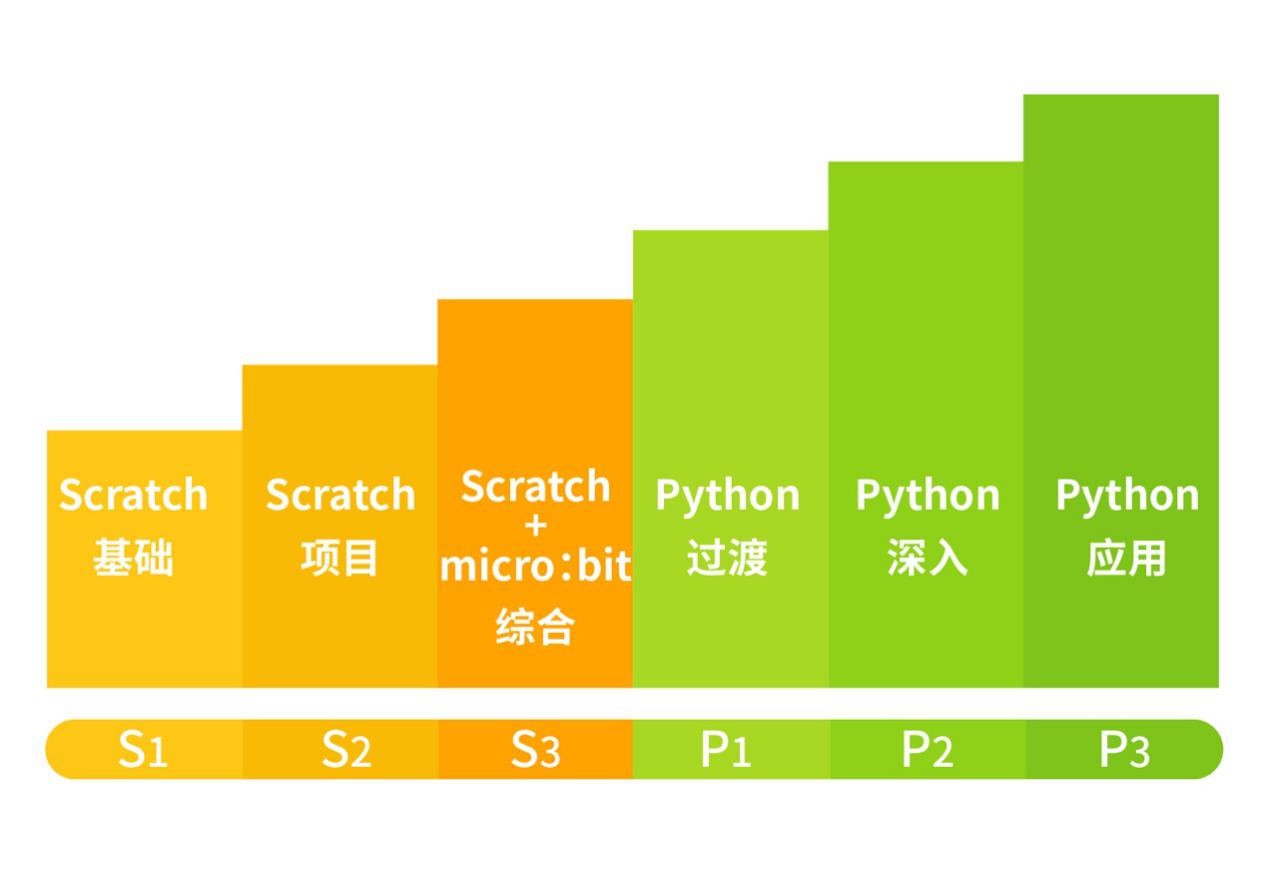 Scratch
基础

Scratch
项目

Scratch
+
micro:bit
综合

Python
过渡

Python
深入

Python
应用

S1 S2 S3 P1 P2 P3